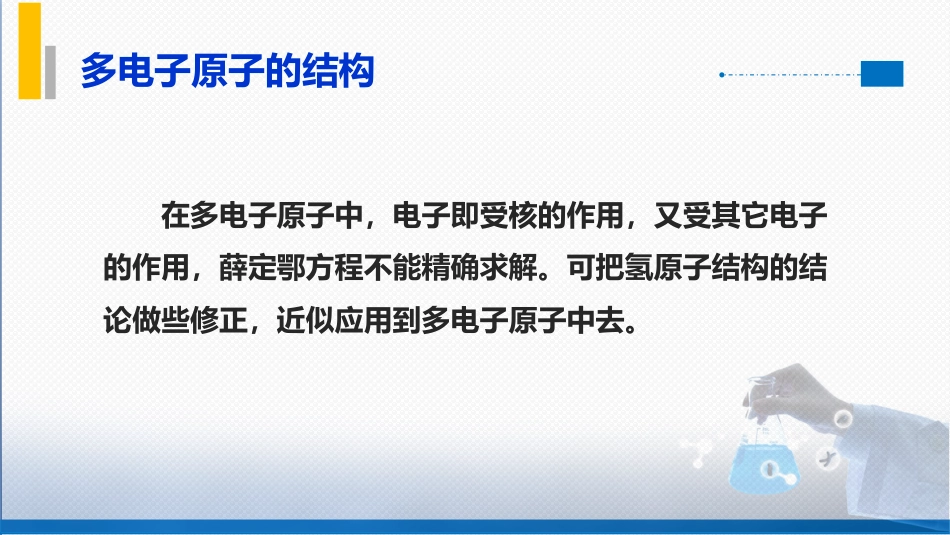 多电子原子的结构

在多电子原子中，电子即受核的作用，又受其它电子的作用，薛定鄂方程不能精确求解。可把氢原子结构的结论做些修正，近似应用到多电子原子中去。